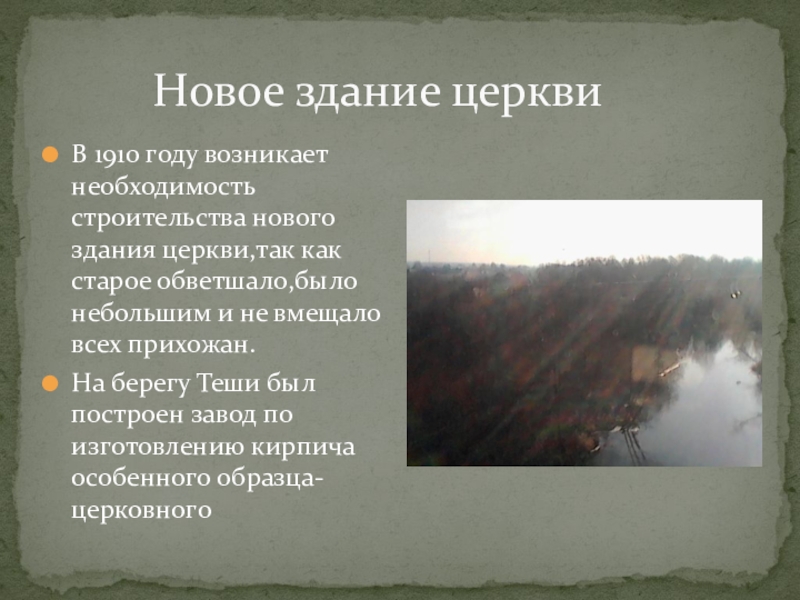 Новое здание церкви

В 1910 году возникает необходимость строительства нового здания церкви,так как старое обветшало,было небольшим и не вмещало всех прихожан.

На берегу Теши был построен завод по изготовлению кирпича особенного образца-церковного